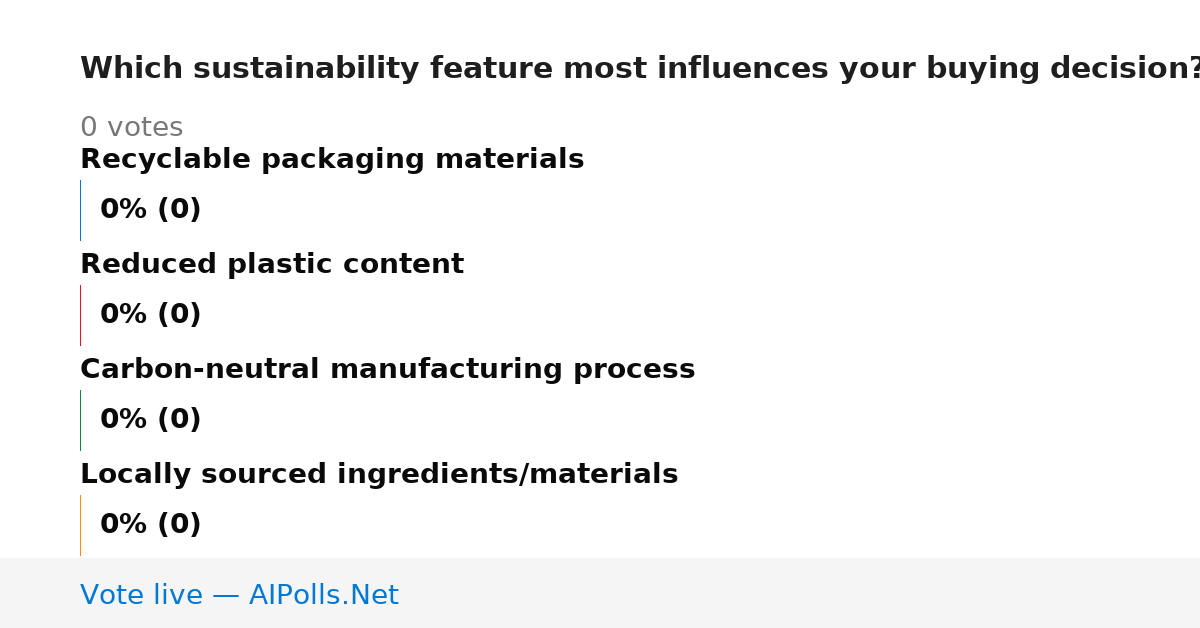 Which sustainability feature most influences your buying decision?

0 votes

Recyclable packaging materials

0% (0)

Reduced plastic content

0% (0)

Carbon-neutral manufacturing process

0% (0)

Locally sourced ingredients/materials

0% (0)

Vote live — AIPolls.Net